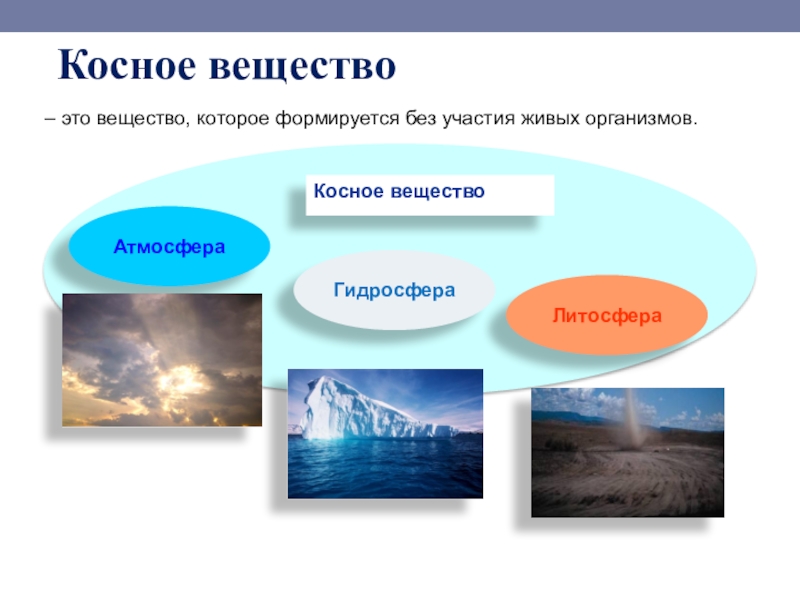 Косное вещество

– это вещество, которое формируется без участия живых организмов.

Косное вещество

Атмосфера

Гидросфера

Литосфера